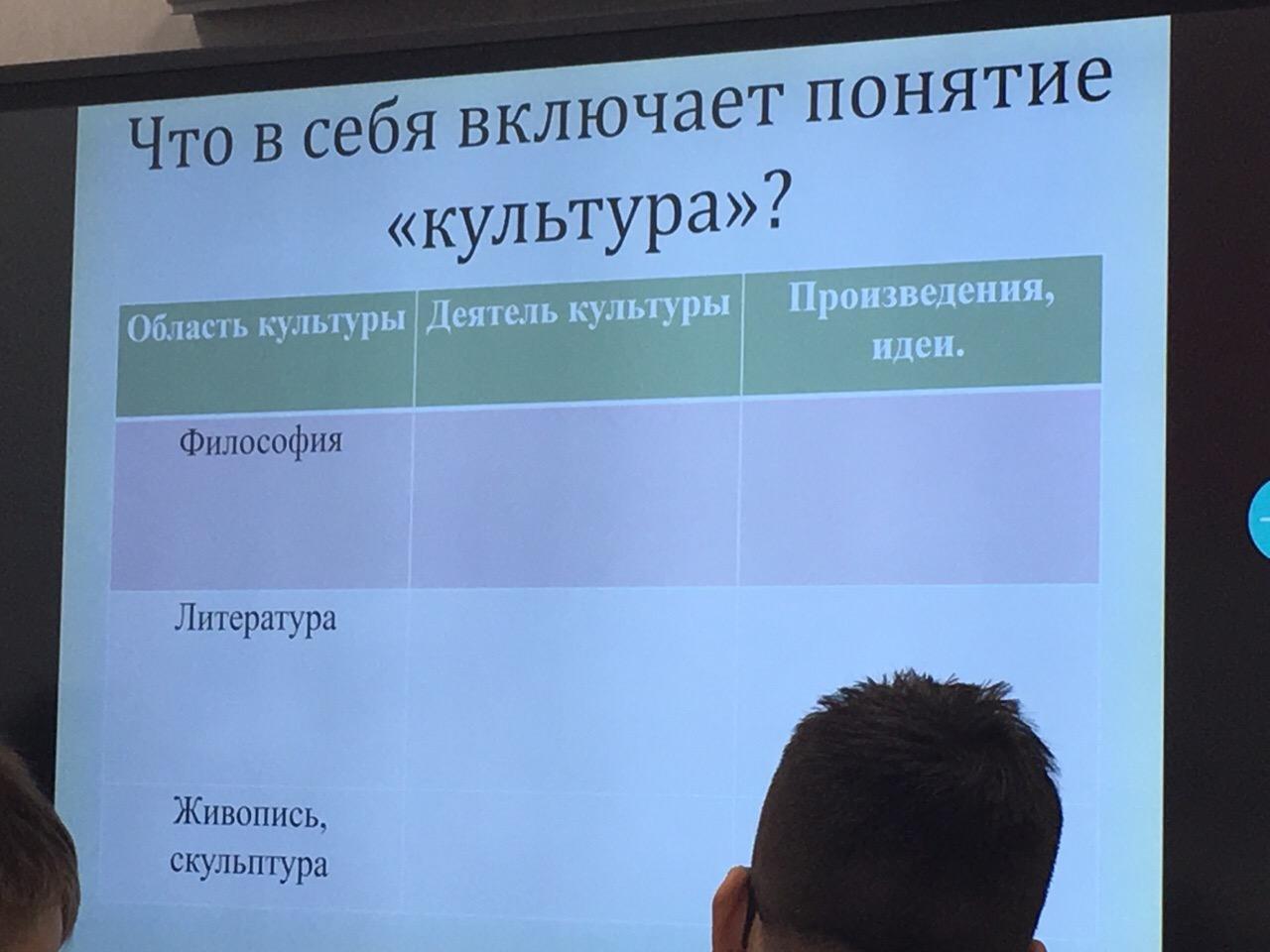 Что в себя включает понятие «культура»?

| Область культуры | Деятель культуры | Произведения, идеи. |
|---|---|---|
| Философия | | |
| Литература | | |
| Живопись, скульптура | | |